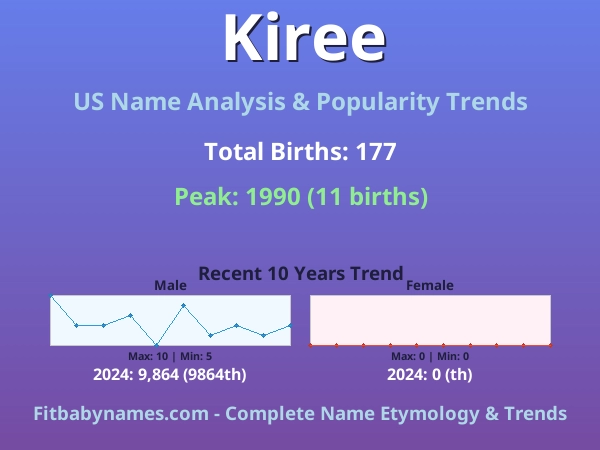 Kiree

US Name Analysis & Popularity Trends

Total Births: 177

Peak: 1990 (11 births)

Recent 10 Years Trend

Male

Max: 10 | Min: 5

2024: 9,864 (9864th)

Female

Max: 0 | Min: 0

2024: 0 (th)

Fitbabynames.com - Complete Name Etymology & Trends